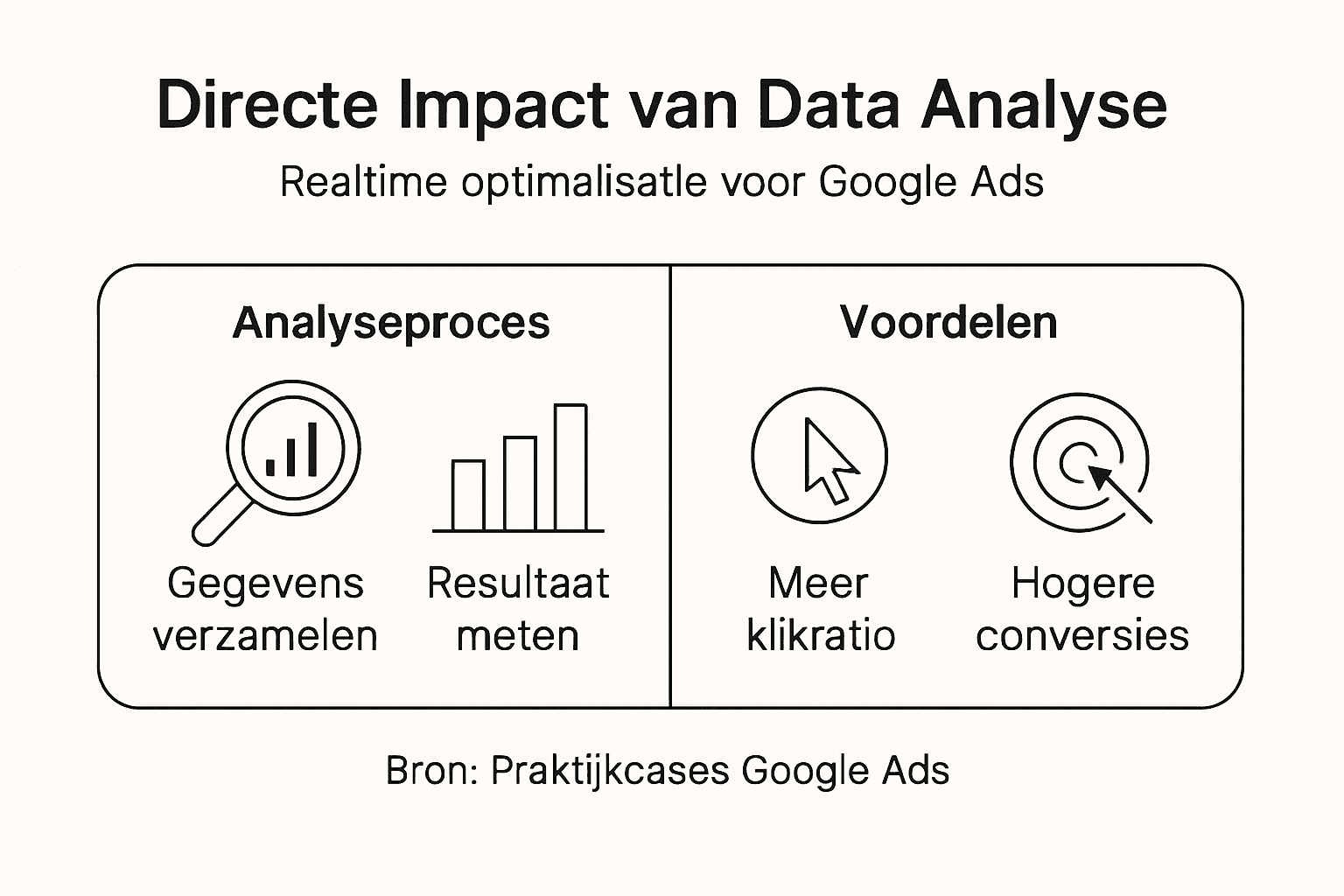 Directe Impact van Data Analyse

Realtime optimalisatle voor Google Ads

Analyseproces

Gegevens verzamelen

Resultaat meten

Voordelen

Meer klikratio

Hogere conversies

Bron: Praktijkcases Google Ads